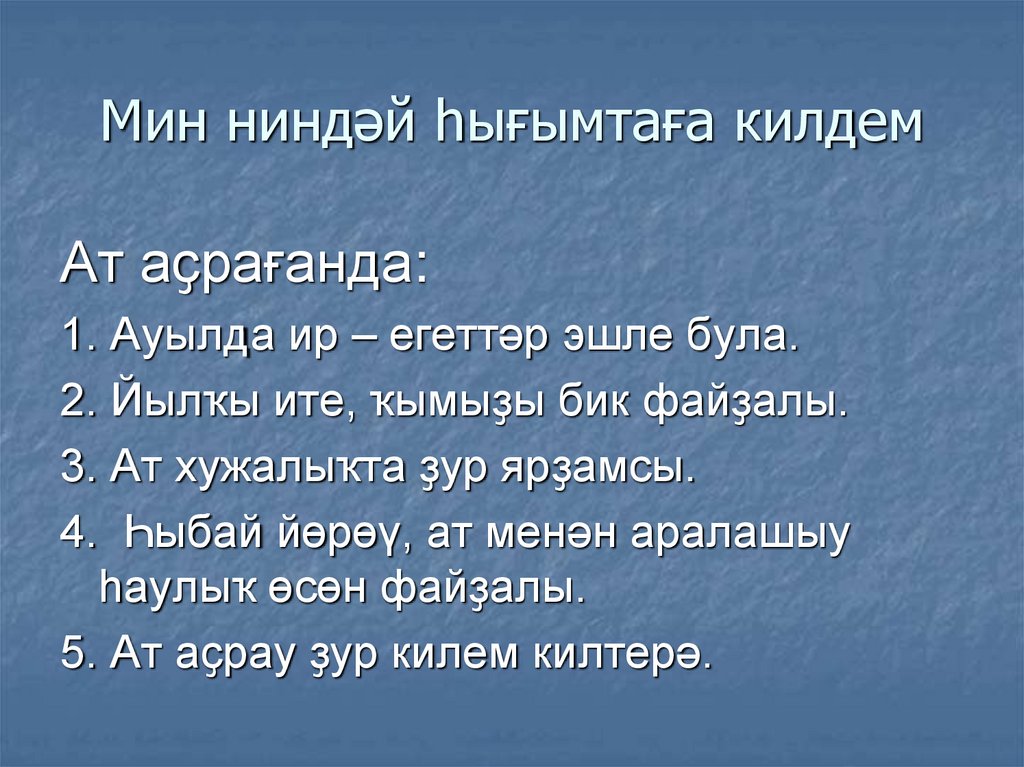 Мин ниндәй һығымтаға килдем

Ат аҫрағанда:

1. Ауылда ир – егеттәр эшле була.

2. Йылҡы ите, ҡымыҙы бик файҙалы.

3. Ат хужалыҡта ҙур ярҙамсы.

4. Һыбай йөрөү, ат менән аралашыу һаулыҡ өсөн файҙалы.

5. Ат аҫрау ҙур килем килтерә.